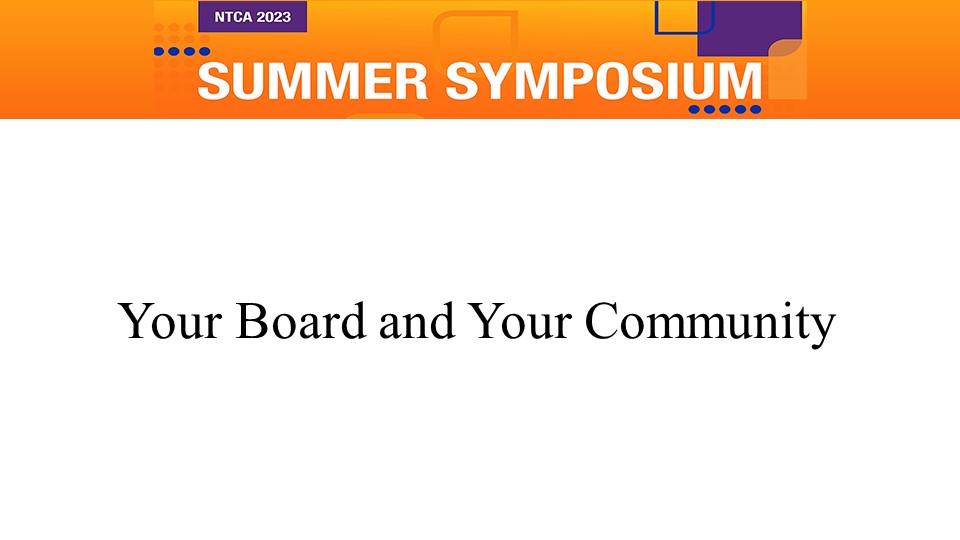 NTCA 2023
SUMMER SYMPOSIUM

Your Board and Your Community